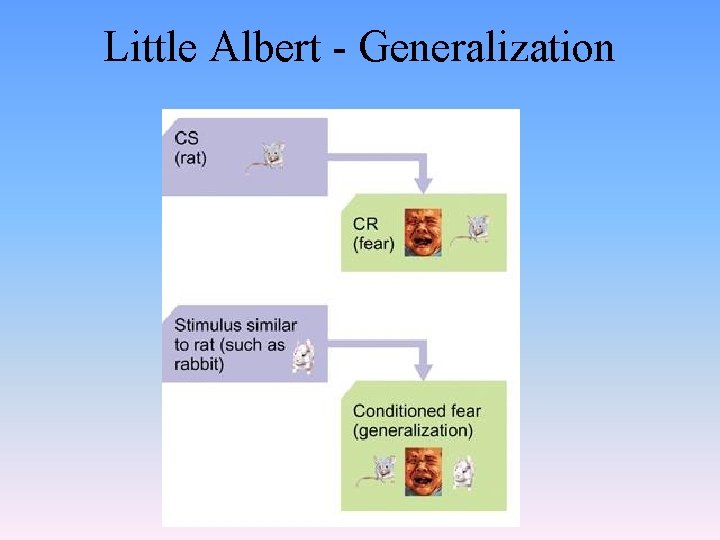 Little Albert - Generalization

CS
(rat)

CR
(fear)

Stimulus similar to rat (such as rabbit)

Conditioned fear
(generalization)